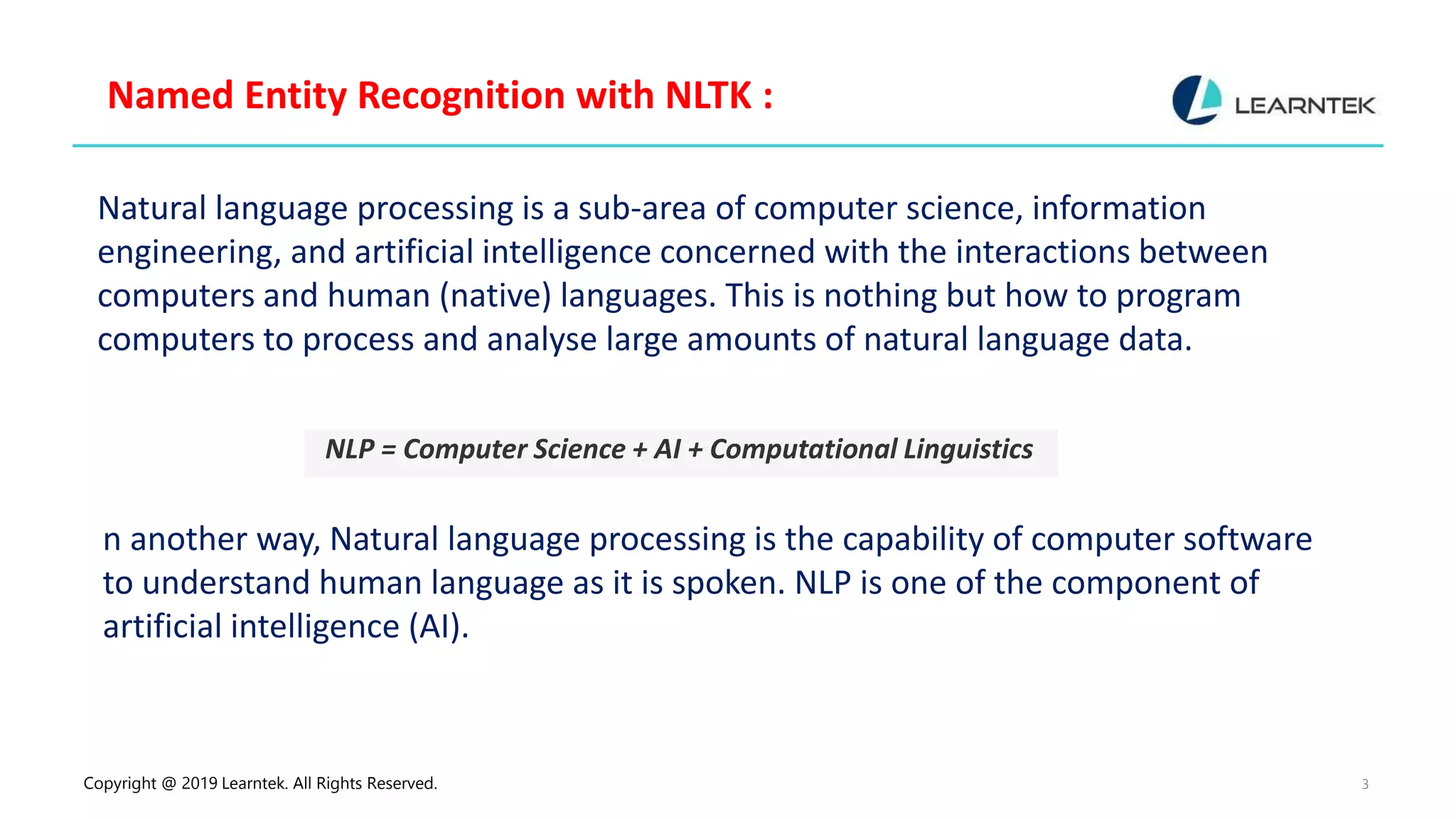 Named Entity Recognition with NLTK :

LEARNTEK

Natural language processing is a sub-area of computer science, information engineering, and artificial intelligence concerned with the interactions between computers and human (native) languages. This is nothing but how to program computers to process and analyse large amounts of natural language data.

NLP = Computer Science + AI + Computational Linguistics

n another way, Natural language processing is the capability of computer software to understand human language as it is spoken. NLP is one of the component of artificial intelligence (AI).

Copyright @ 2019 Learntek. All Rights Reserved.

3